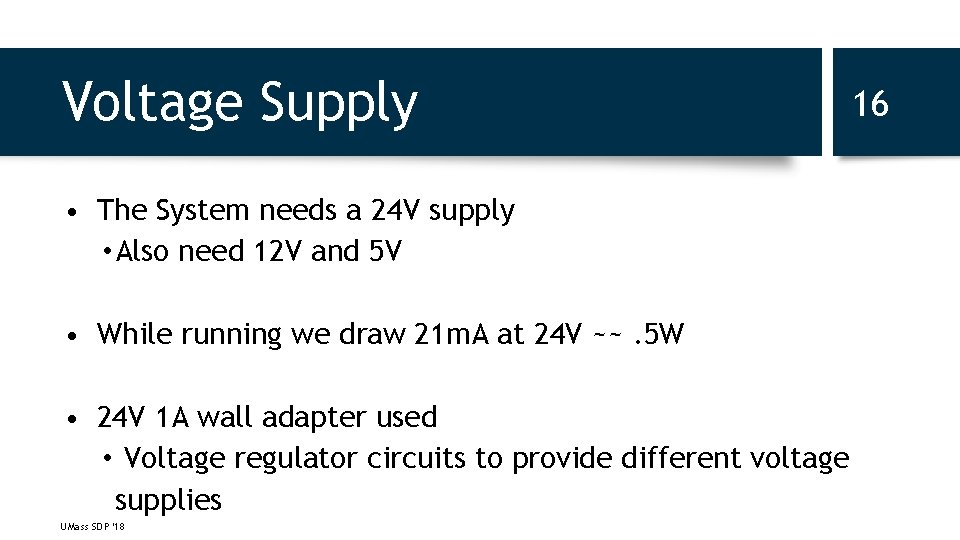 Voltage Supply

16

• The System needs a 24V supply
  • Also need 12V and 5V

• While running we draw 21mA at 24V ~~ .5W

• 24V 1A wall adapter used
  • Voltage regulator circuits to provide different voltage supplies

UMass SDP '18